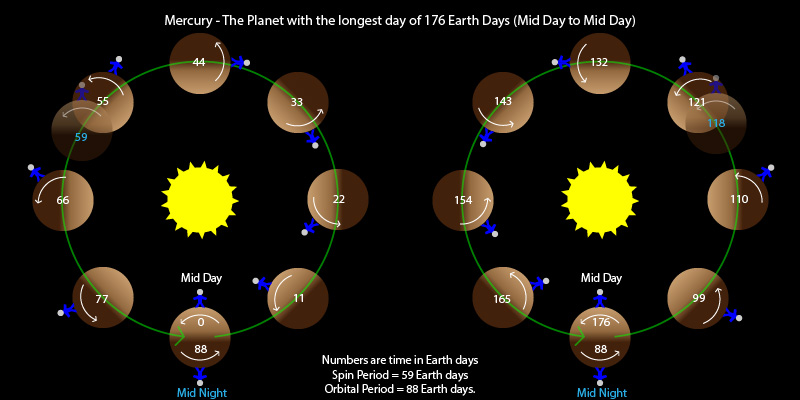 Mercury - The Planet with the longest day of 176 Earth Days (Mid Day to Mid Day)

44
55
59
33
66
22
77
11
Mid Day
0
88
Mid Night

132
143
121
118
154
110
165
99
Mid Day
176
88
Mid Night

Numbers are time in Earth days
Spin Period = 59 Earth days
Orbital Period = 88 Earth days.